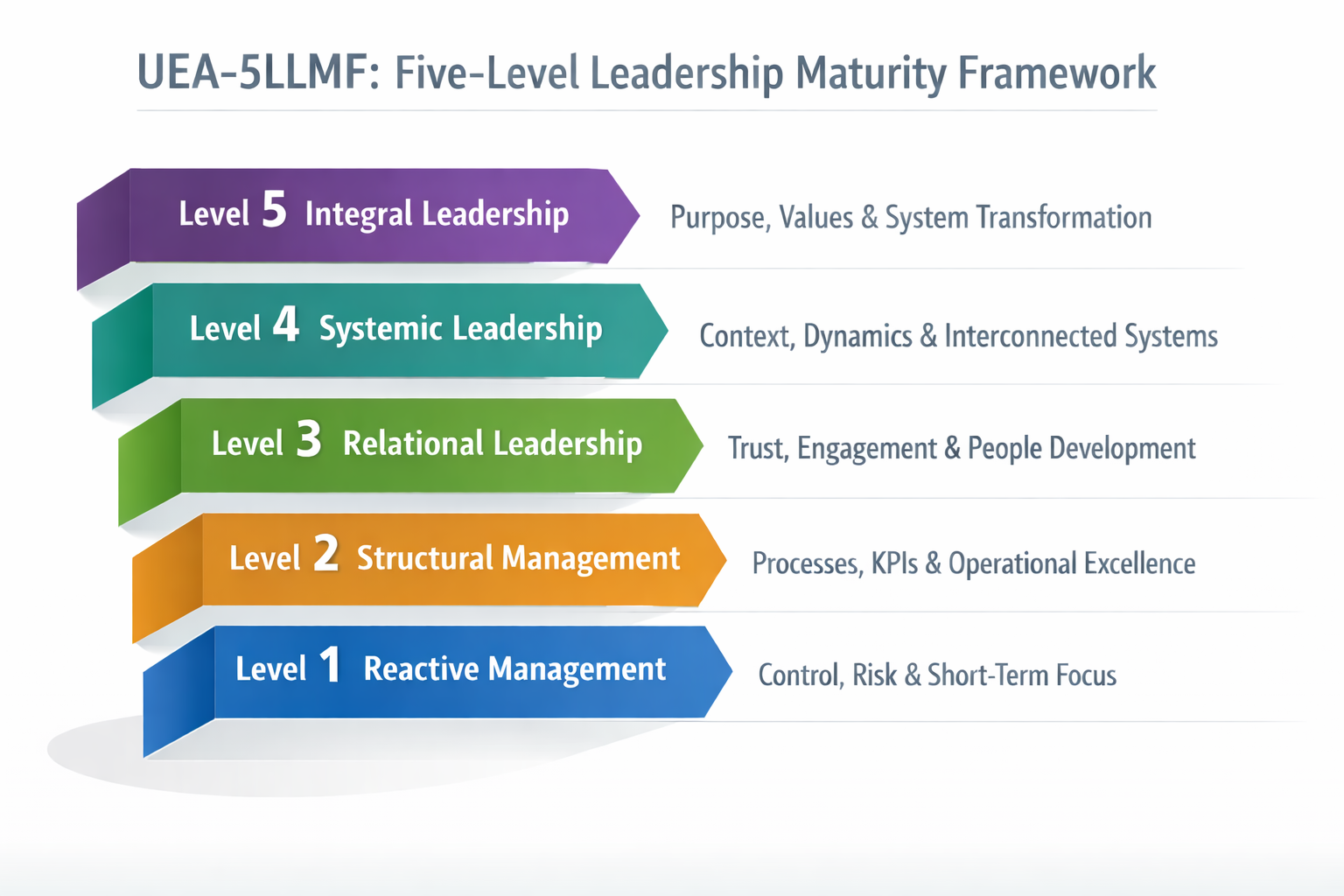 UEA-5LLMF: Five-Level Leadership Maturity Framework

Level 5 Integral Leadership
Purpose, Values & System Transformation

Level 4 Systemic Leadership
Context, Dynamics & Interconnected Systems

Level 3 Relational Leadership
Trust, Engagement & People Development

Level 2 Structural Management
Processes, KPIs & Operational Excellence

Level 1 Reactive Management
Control, Risk & Short-Term Focus